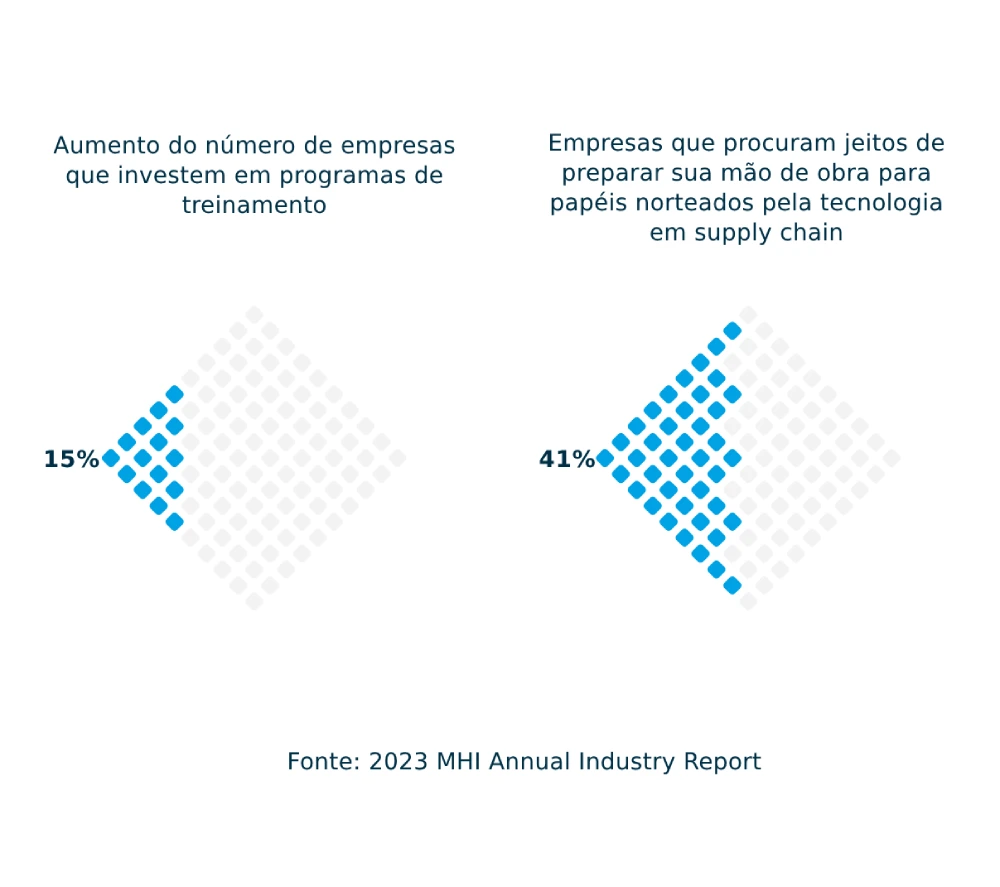 Aumento do número de empresas que investem em programas de treinamento

15%

Empresas que procuram jeitos de preparar sua mão de obra para papéis norteados pela tecnologia em supply chain

41%

Fonte: 2023 MHI Annual Industry Report